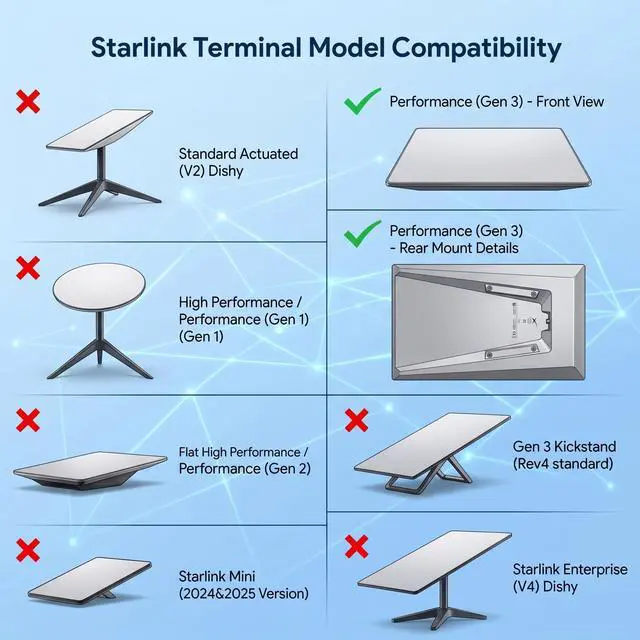 Starlink Terminal Model Compatibility

Standard Actuated (V2) Dishy

High Performance / Performance (Gen 1) (Gen 1)

Flat High Performance / Performance (Gen 2)

Starlink Mini (2024&2025 Version)

Performance (Gen 3) - Front View

Performance (Gen 3) - Rear Mount Details

Gen 3 Kickstand (Rev4 standard)

Starlink Enterprise (V4) Dishy